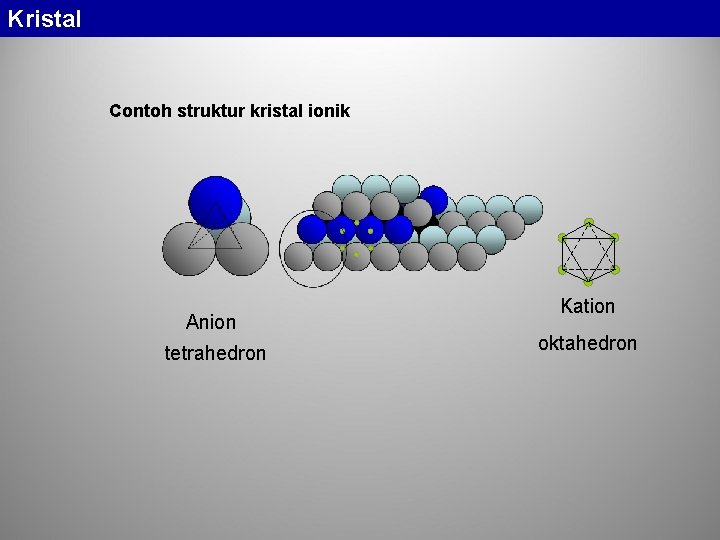 Kristal

Contoh struktur kristal ionik

Anion

tetrahedron

Kation

oktahedron